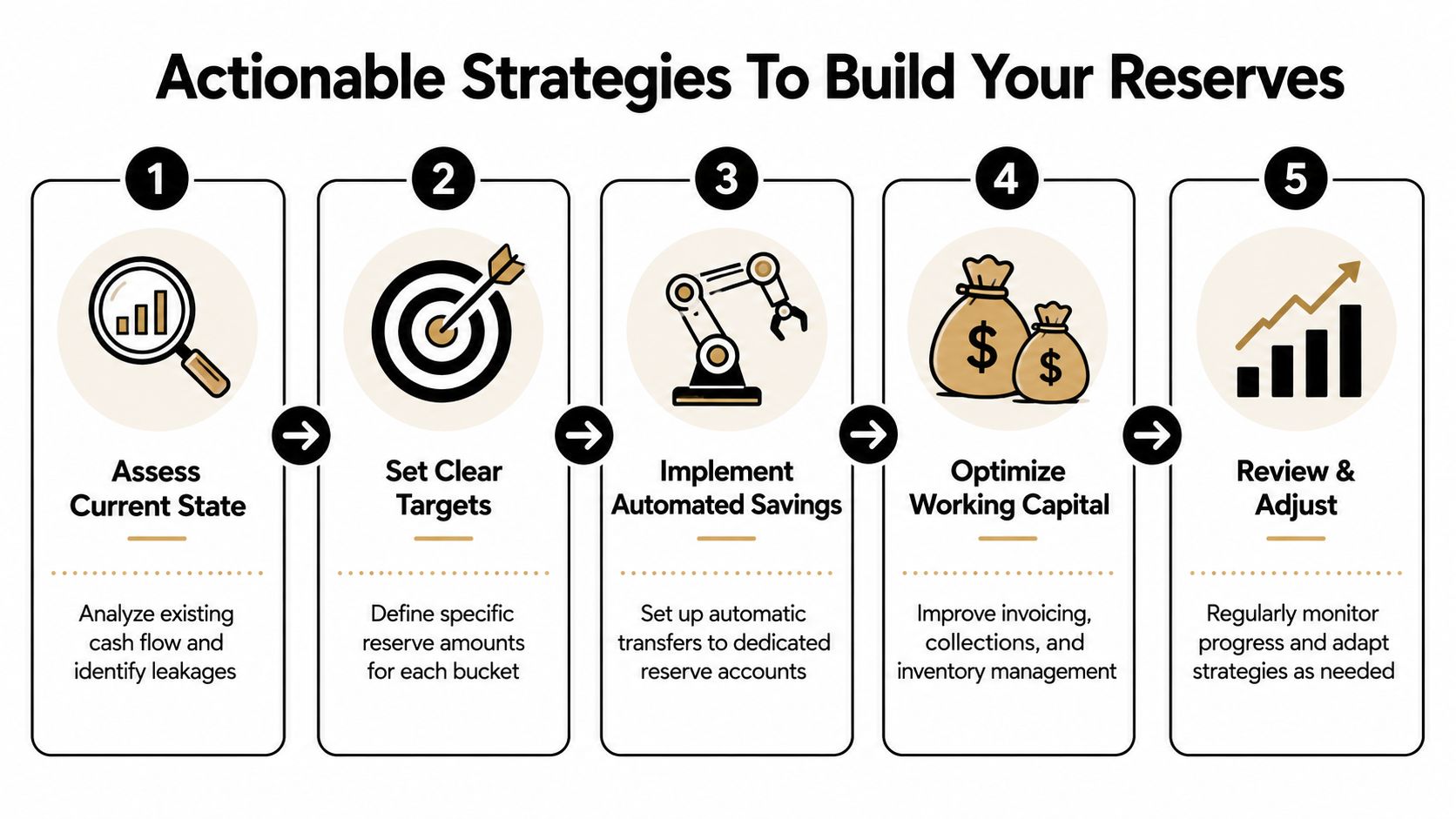 Actionable Strategies To Build Your Reserves

1

Assess Current State

Analyze existing cash flow and identify leakages

2

Set Clear Targets

Define specific reserve amounts for each bucket

3

Implement Automated Savings

Set up automatic transfers to dedicated reserve accounts

4

$

$

Optimize Working Capital

Improve invoicing, collections, and inventory management

5

Review & Adjust

Regularly monitor progress and adapt strategies as needed